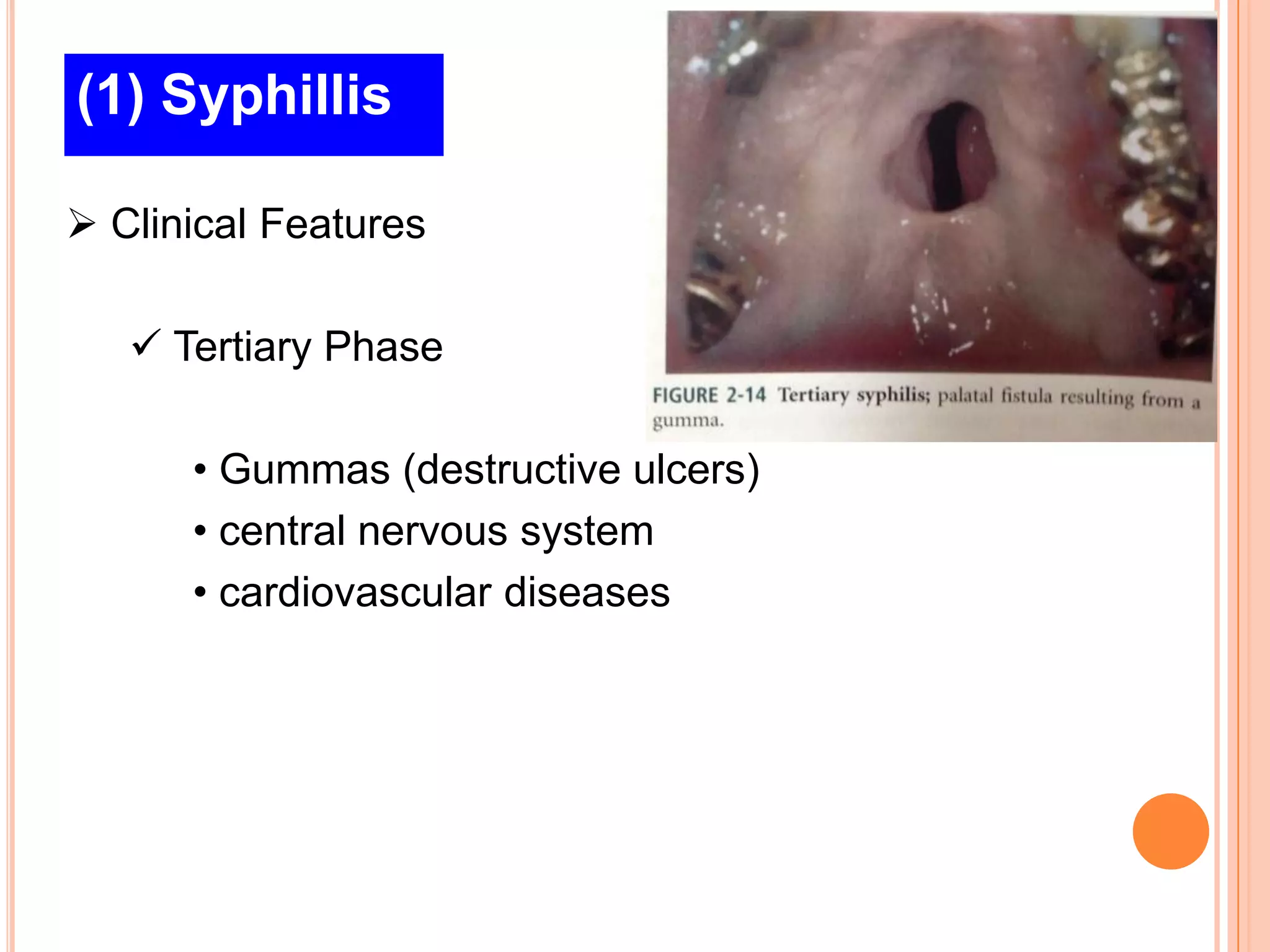 (1) Syphillis

➢ Clinical Features

✓ Tertiary Phase

FIGURE 2-14 Tertiary syphilis; palatal fistula resulting from a gumma.

• Gummas (destructive ulcers)
• central nervous system
• cardiovascular diseases